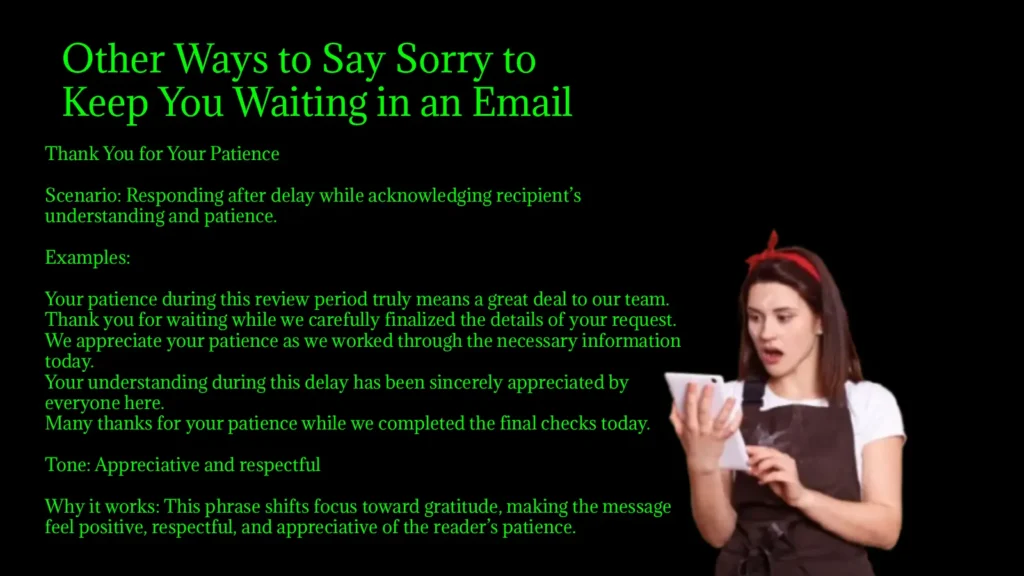 Other Ways to Say Sorry to Keep You Waiting in an Email

Thank You for Your Patience

Scenario: Responding after delay while acknowledging recipient's understanding and patience.

Examples:

Your patience during this review period truly means a great deal to our team.
Thank you for waiting while we carefully finalized the details of your request.
We appreciate your patience as we worked through the necessary information today.
Your understanding during this delay has been sincerely appreciated by everyone here.
Many thanks for your patience while we completed the final checks today.

Tone: Appreciative and respectful

Why it works: This phrase shifts focus toward gratitude, making the message feel positive, respectful, and appreciative of the reader's patience.